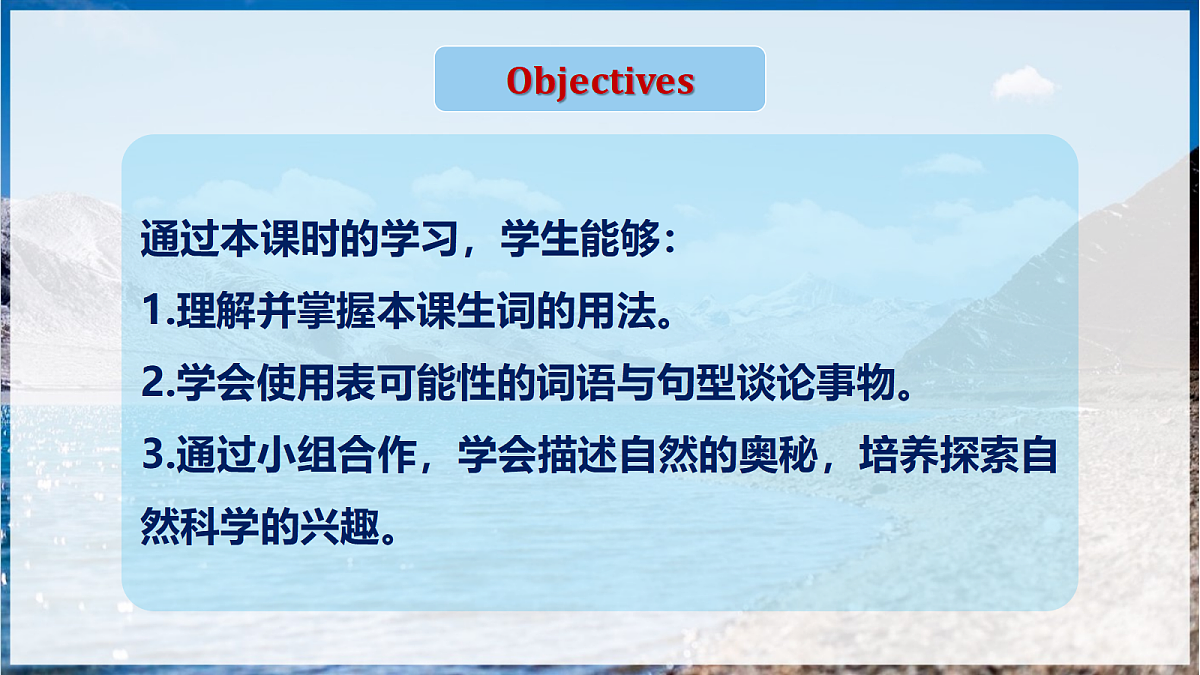 Objectives

通过本课时的学习，学生能够:

1.理解并掌握本课生词的用法。

2.学会使用表可能性的词语与句型谈论事物。

3.通过小组合作，学会描述自然的奥秘，培养探索自然科学的兴趣。